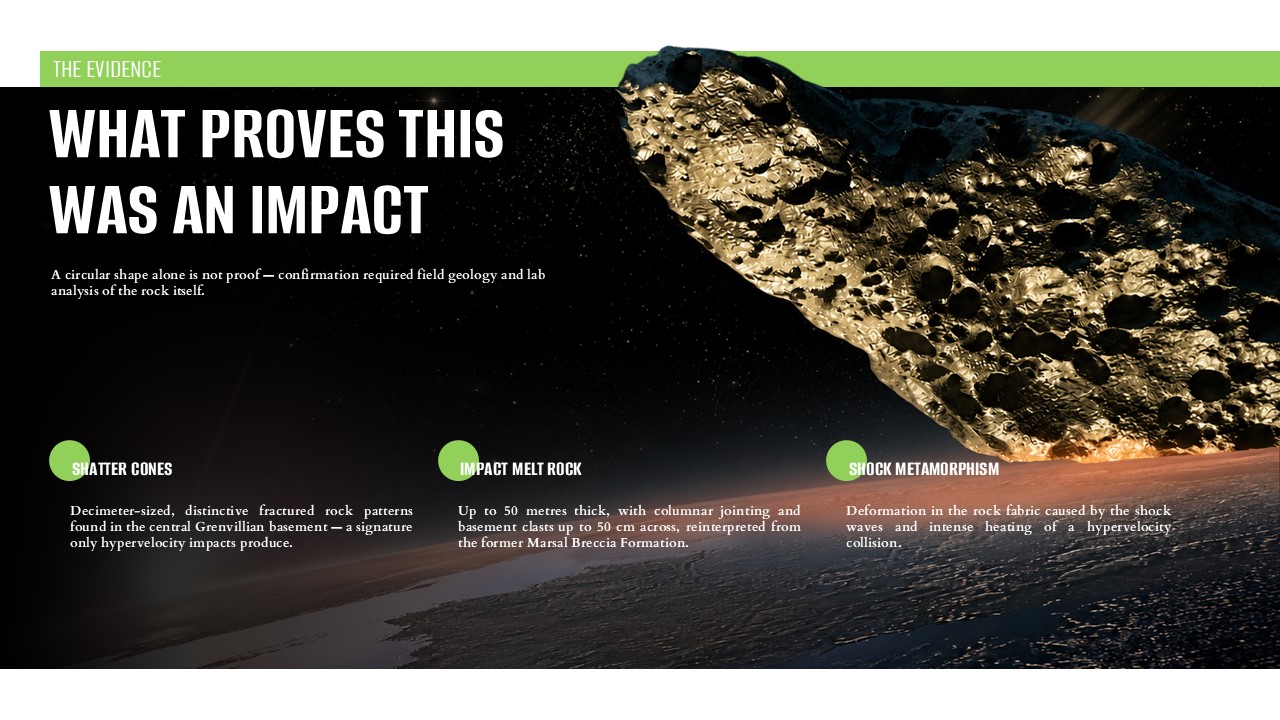 THE EVIDENCE

WHAT PROVES THIS WAS AN IMPACT

A circular shape alone is not proof — confirmation required field geology and lab analysis of the rock itself.

SHATTER CONES

Decimeter-sized, distinctive fractured rock patterns found in the central Grenvillian basement — a signature only hypervelocity impacts produce.

IMPACT MELT ROCK

Up to 50 metres thick, with columnar jointing and basement clasts up to 50 cm across, reinterpreted from the former Marsal Breccia Formation.

SHOCK METAMORPHISM

Deformation in the rock fabric caused by the shock waves and intense heating of a hypervelocity collision.